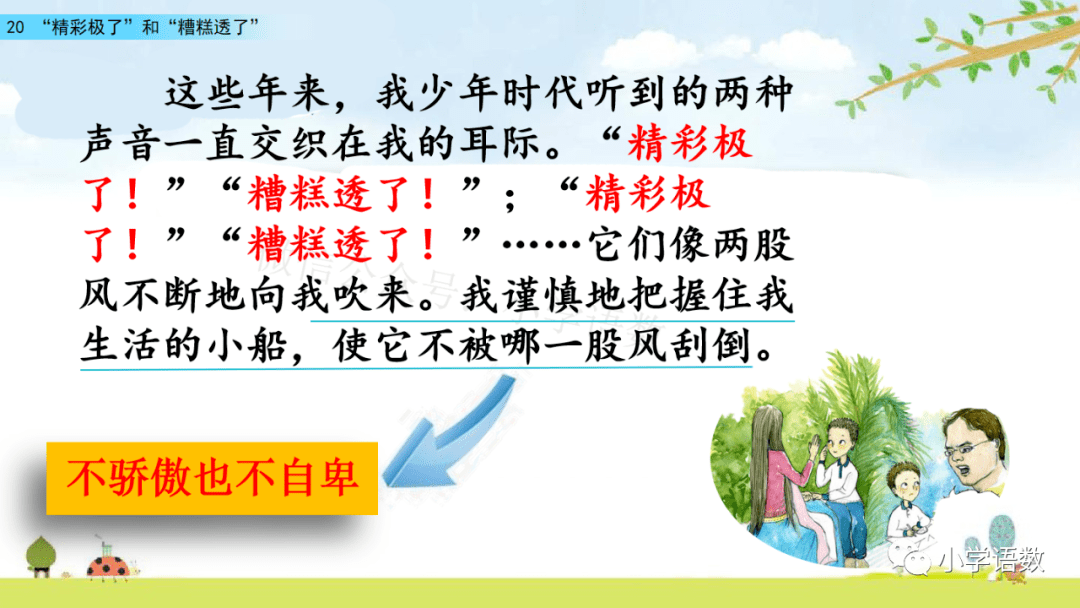 20 “精彩极了”和“糟糕透了”

这些年来，我少年时代听到的两种声音一直交织在我的耳际。“精彩极了！”“糟糕透了！”；“精彩极了！”“糟糕透了！”……它们像两股风不断地向我吹来。我谨慎地把握住我生活的小船，使它不被哪一股风刮倒。

不骄傲也不自卑

小学语数